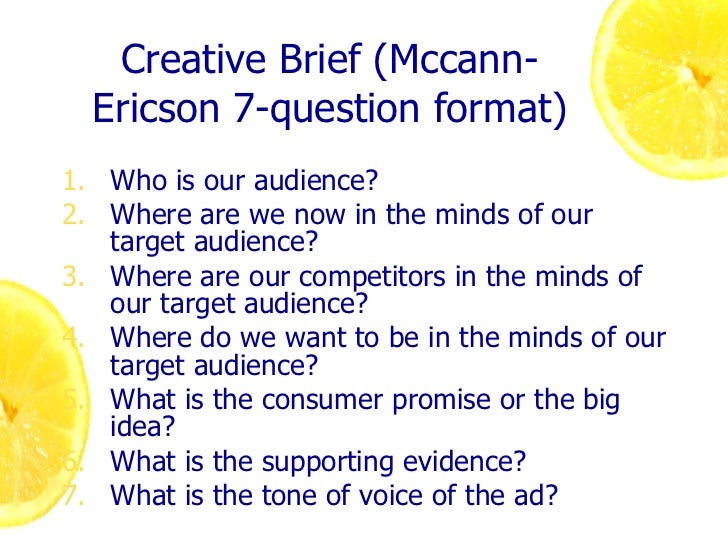 Creative Brief (Mccann-Ericson 7-question format)

1. Who is our audience?
2. Where are we now in the minds of our target audience?
3. Where are our competitors in the minds of our target audience?
4. Where do we want to be in the minds of our target audience?
5. What is the consumer promise or the big idea?
6. What is the supporting evidence?
7. What is the tone of voice of the ad?